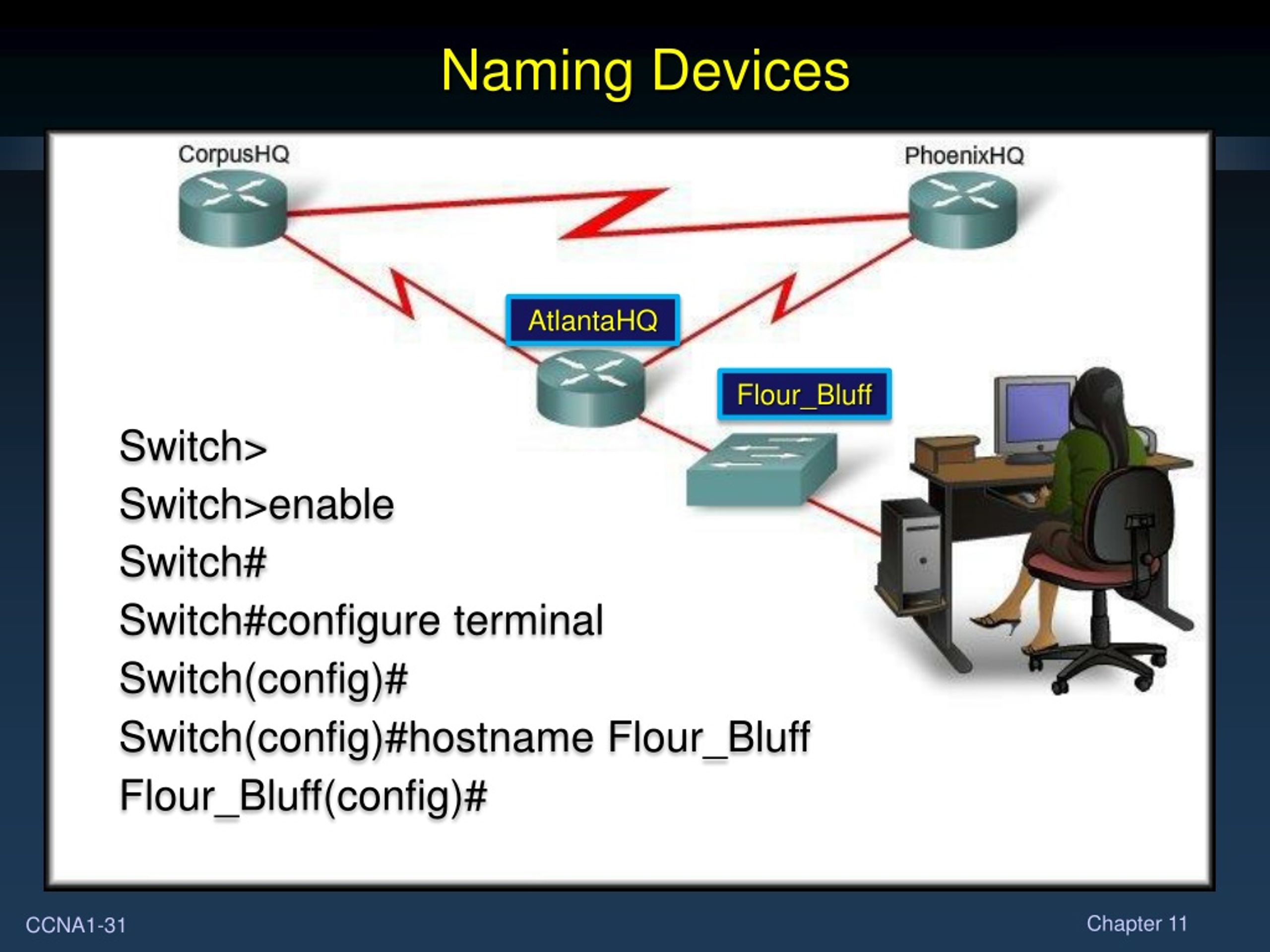 Naming Devices

CorpusHQ

PhoenixHQ

AtlantaHQ

Flour_Bluff

Switch>
Switch>enable
Switch#
Switch#configure terminal
Switch(config)#
Switch(config)#hostname Flour_Bluff
Flour_Bluff(config)#

CCNA1-31

Chapter 11